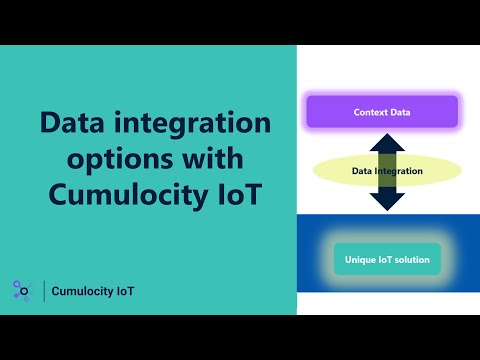 Data integration options with Cumulocity IoT

Cumulocity IoT

Context Data

Data Integration

Unique IoT solution